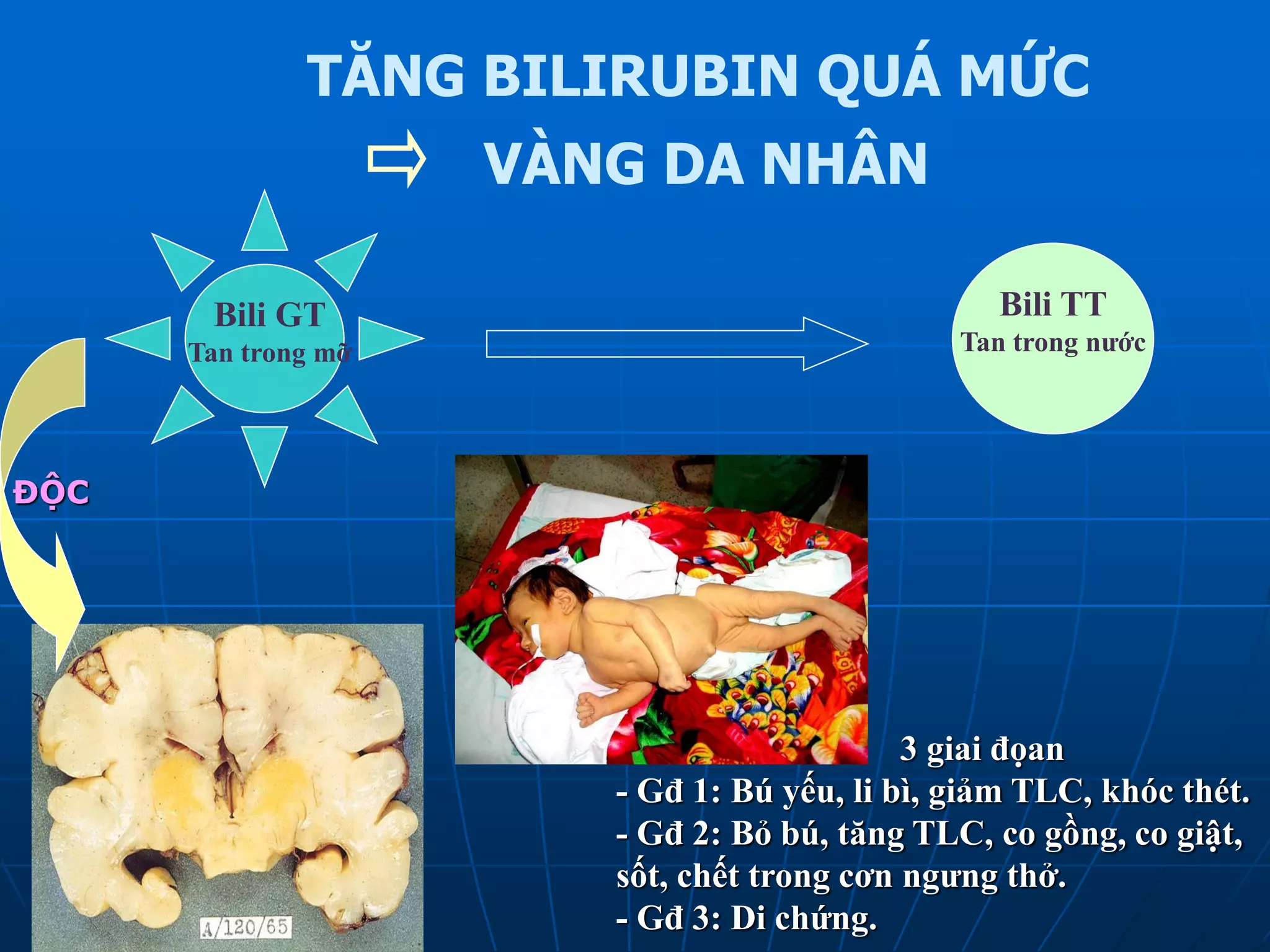 TĂNG BILIRUBIN QUÁ MỨC
⇨ VÀNG DA NHÂN

Bili GT
Tan trong mỡ

Bili TT
Tan trong nước

ĐỘC

A/120/65

3 giai đọan
- Gđ 1: Bú yếu, li bì, giảm TLC, khóc thét.
- Gđ 2: Bỏ bú, tăng TLC, co gồng, co giật, sốt, chết trong cơn ngưng thở.
- Gđ 3: Di chứng.